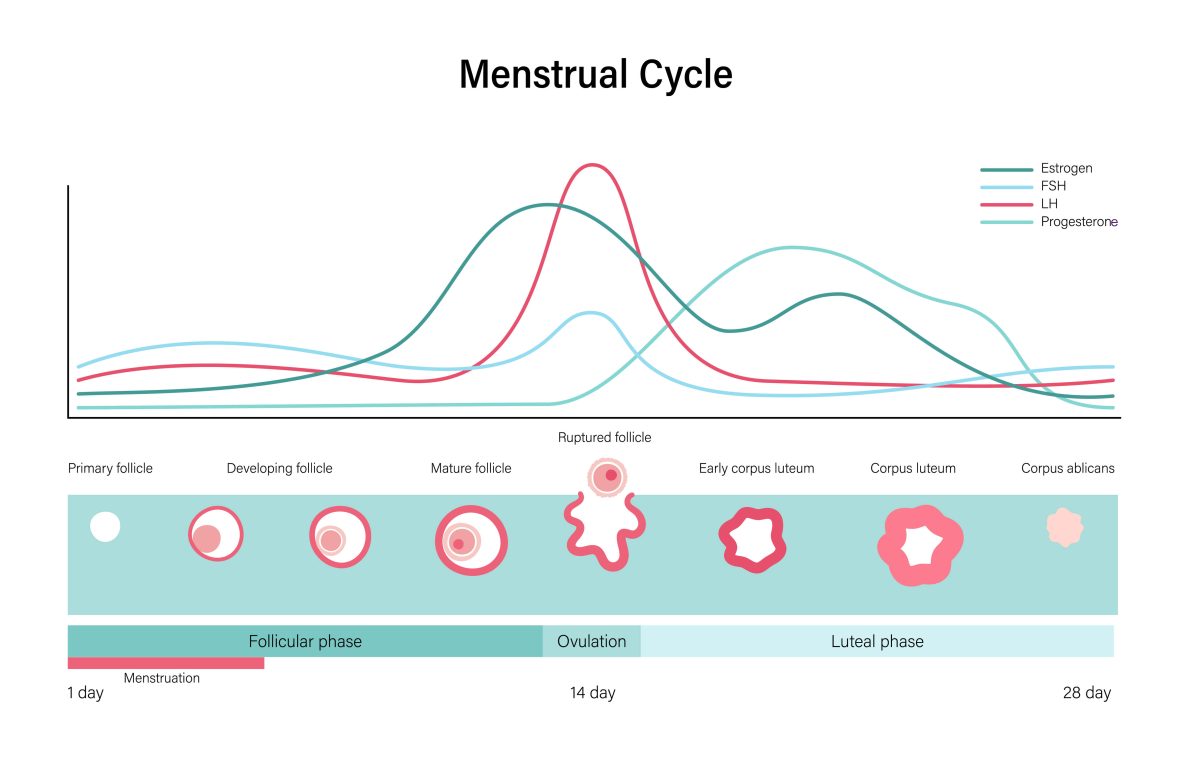 Menstrual Cycle

Estrogen
FSH
LH
Progesterone

Ruptured follicle

Primary follicle
Developing follicle
Mature follicle
Early corpus luteum
Corpus luteum
Corpus ablicans

Follicular phase
Ovulation
Luteal phase

Menstruation

1 day
14 day
28 day